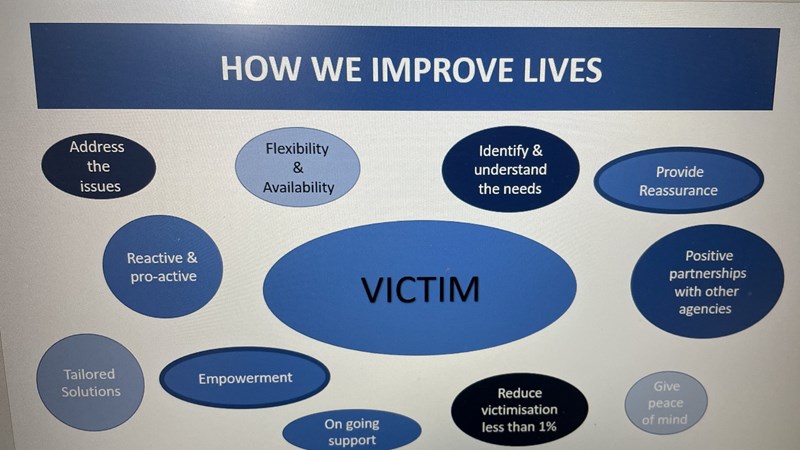 HOW WE IMPROVE LIVES

Address the issues

Flexibility & Availability

Identify & understand the needs

Provide Reassurance

Reactive & pro-active

VICTIM

Positive partnerships with other agencies

Tailored Solutions

Empowerment

On going support

Reduce victimisation less than 1%

Give peace of mind